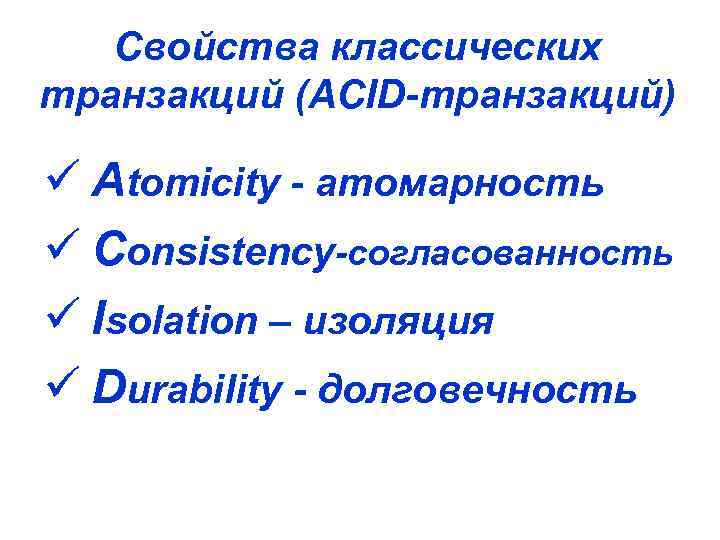 Свойства классических транзакций (ACID-транзакций)

✓ Atomicity - атомарность

✓ Consistency-согласованность

✓ Isolation – изоляция

✓ Durability - долговечность